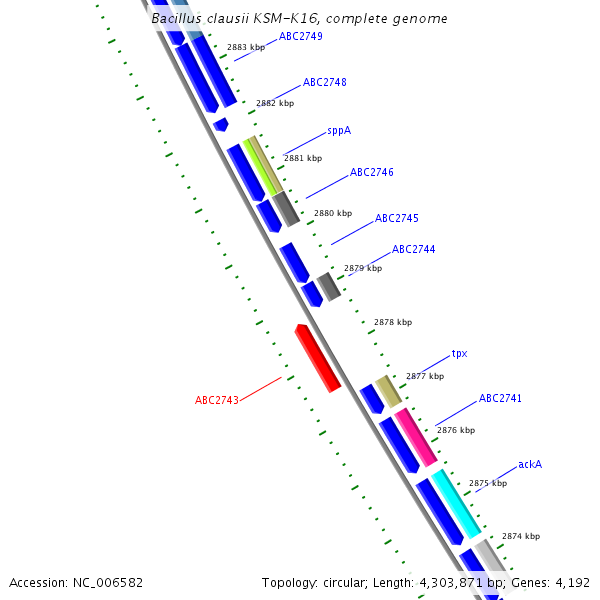 Bacillus clausii KSM-K16, complete genome

ABC2749
2883 kbp
ABC2748
2882 kbp
sppA
2881 kbp
ABC2746
2880 kbp
ABC2745
ABC2744
2879 kbp
2878 kbp
tpx
2877 kbp
ABC2743
ABC2741
2876 kbp
ackA
2875 kbp
2874 kbp

Accession: NC_006582

Topology: circular; Length: 4,303,871 bp; Genes: 4,192